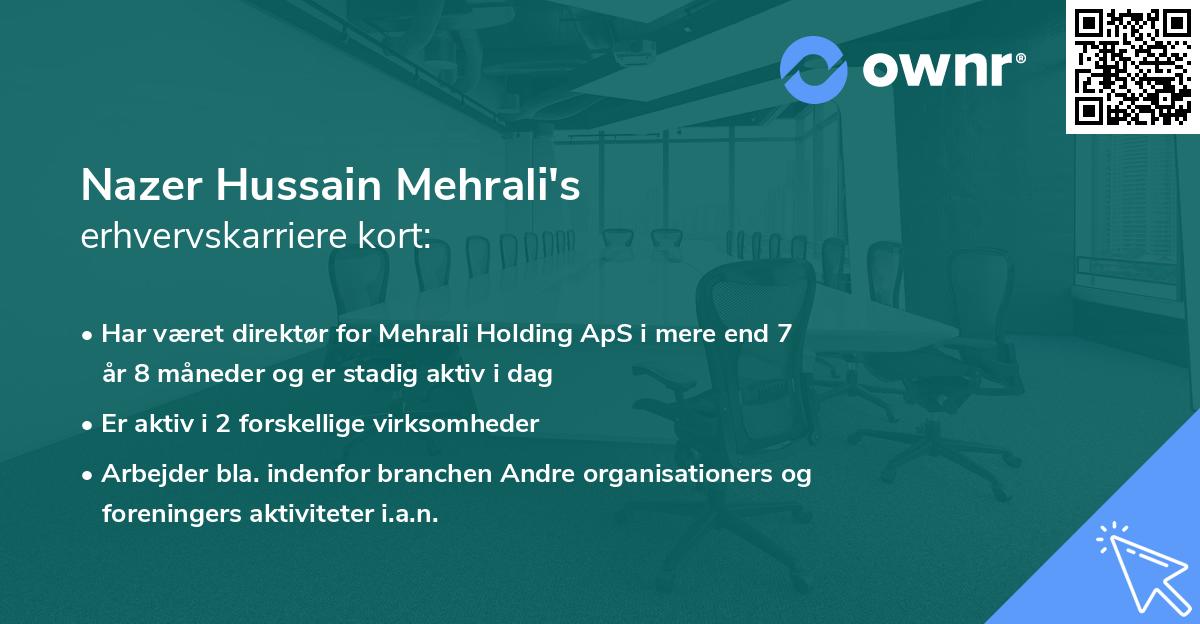 ownr®

Nazer Hussain Mehrali's
erhvervskarriere kort:

• Har været direktør for Mehrali Holding ApS i mere end 7 år 8 måneder og er stadig aktiv i dag

• Er aktiv i 2 forskellige virksomheder

• Arbejder bla. indenfor branchen Andre organisationers og foreningers aktiviteter i.a.n.